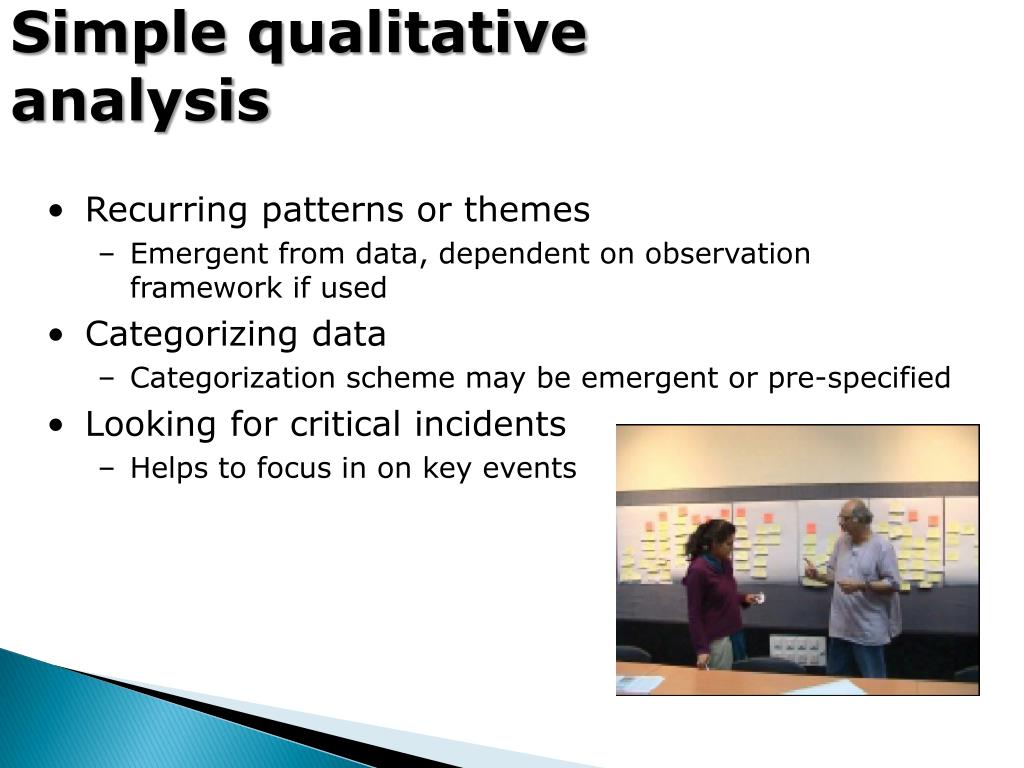 Simple qualitative analysis

• Recurring patterns or themes
– Emergent from data, dependent on observation framework if used
• Categorizing data
– Categorization scheme may be emergent or pre-specified
• Looking for critical incidents
– Helps to focus in on key events